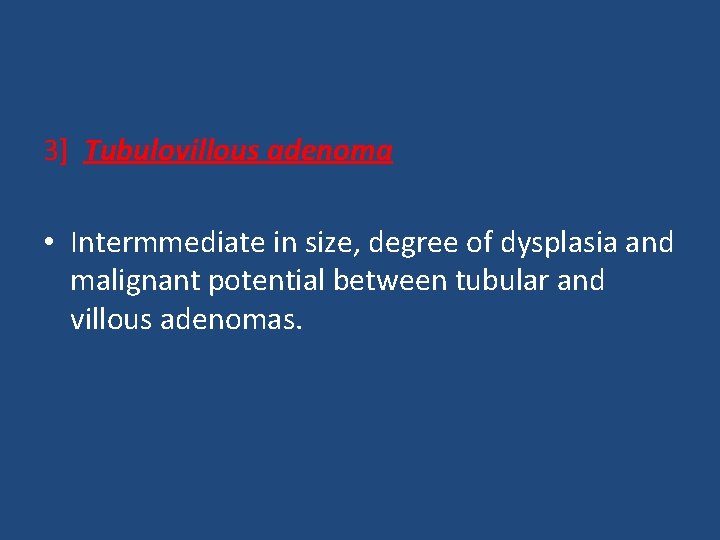 3] Tubulovillous adenoma

• Intermmediate in size, degree of dysplasia and malignant potential between tubular and villous adenomas.